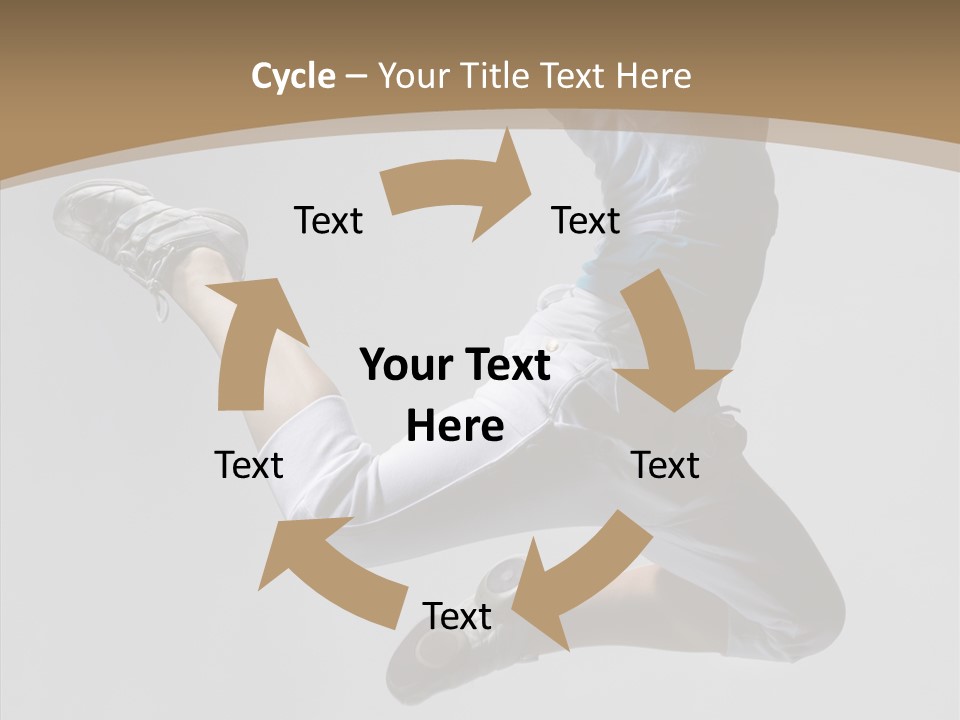 Cycle – Your Title Text Here

Text

Text

Your Text Here

Text

Text

Text